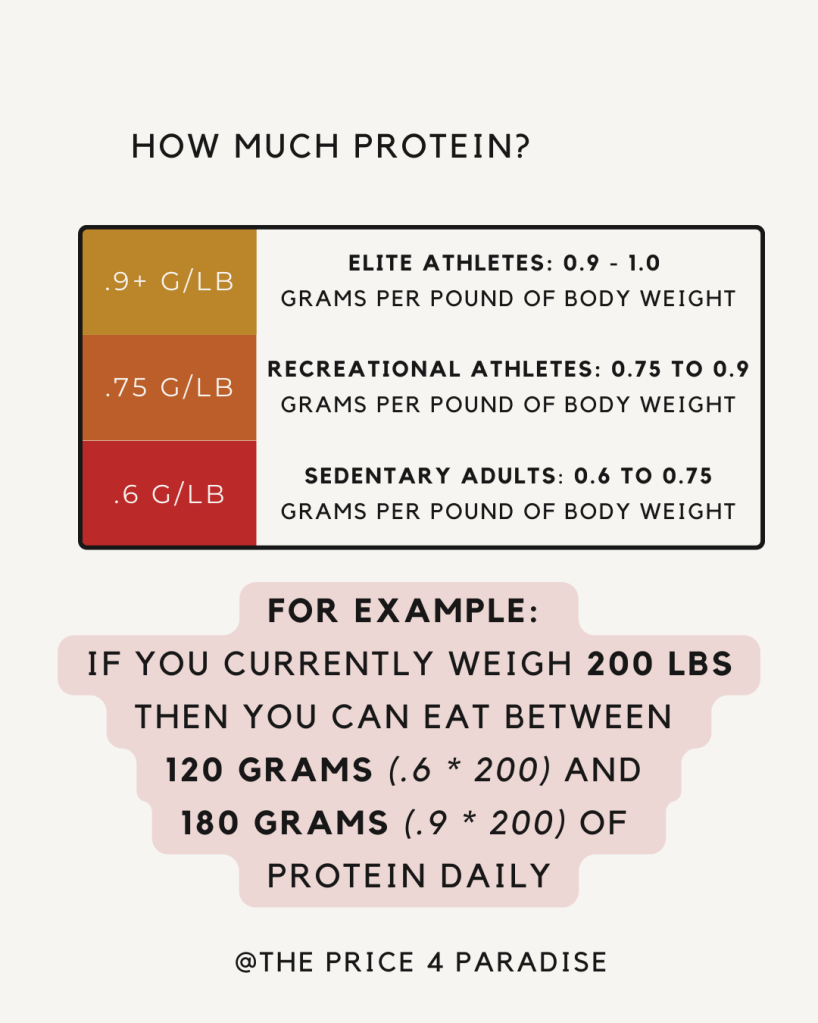 HOW MUCH PROTEIN?

| .9+ G/LB | ELITE ATHLETES: 0.9 - 1.0 GRAMS PER POUND OF BODY WEIGHT |
|---|---|
| .75 G/LB | RECREATIONAL ATHLETES: 0.75 TO 0.9 GRAMS PER POUND OF BODY WEIGHT |
| .6 G/LB | SEDENTARY ADULTS: 0.6 TO 0.75 GRAMS PER POUND OF BODY WEIGHT |

FOR EXAMPLE:
IF YOU CURRENTLY WEIGH 200 LBS THEN YOU CAN EAT BETWEEN 120 GRAMS (.6 * 200) AND 180 GRAMS (.9 * 200) OF PROTEIN DAILY

@THE PRICE 4 PARADISE